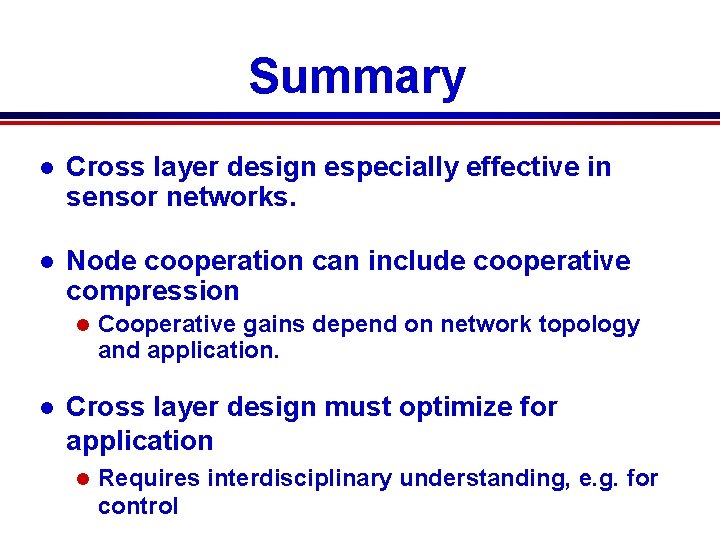 Summary

- Cross layer design especially effective in sensor networks.

- Node cooperation can include cooperative compression
  - Cooperative gains depend on network topology and application.

- Cross layer design must optimize for application
  - Requires interdisciplinary understanding, e.g. for control